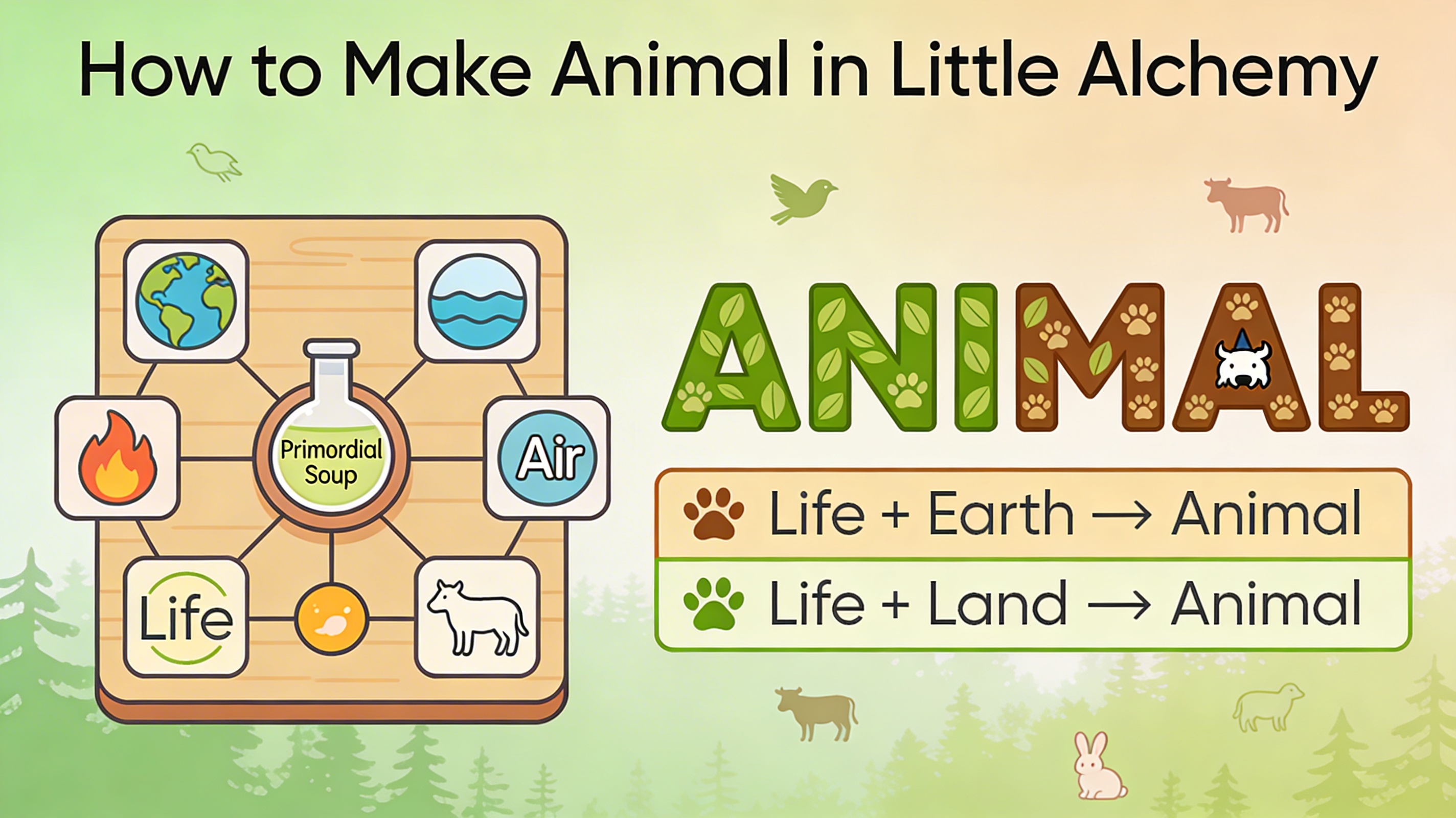 How to Make Animal in Little Alchemy

Primordial Soup

Air

Life

ANIMAL

Life + Earth → Animal

Life + Land → Animal